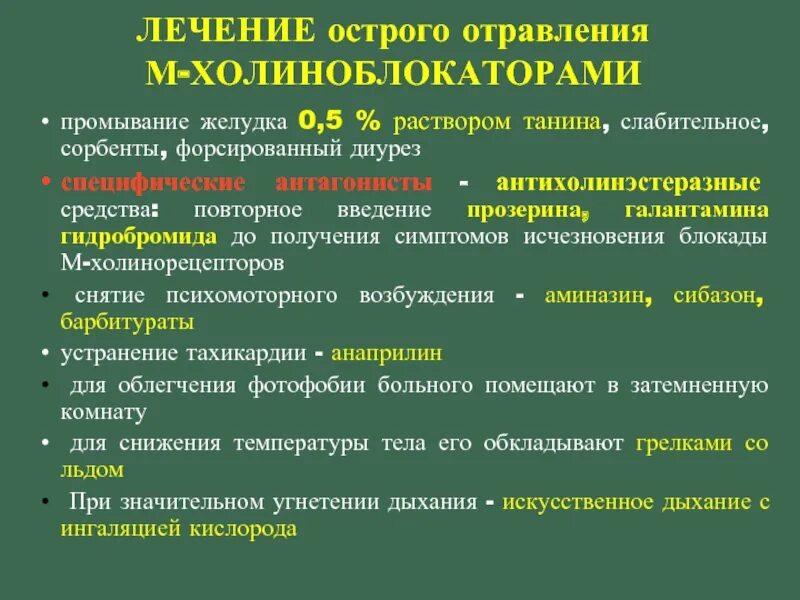 ЛЕЧЕНИЕ острого отравления М-ХОЛИНОБЛОКАТОРАМИ

• промывание желудка 0,5 % раствором танина, слабительное, сорбенты, форсированный диурез

• специфические антагонисты - антихолинэстеразные средства: повторное введение прозерина, галантамина гидробромида до получения симптомов исчезновения блокады М-холинорецепторов

• снятие психомоторного возбуждения - аминазин, сибазон, барбитураты

• устранение тахикардии - анаприлин

• для облегчения фотофобии больного помещают в затемненную комнату

• для снижения температуры тела его обкладывают грелками со льдом

• При значительном угнетении дыхания - искусственное дыхание с ингаляцией кислорода